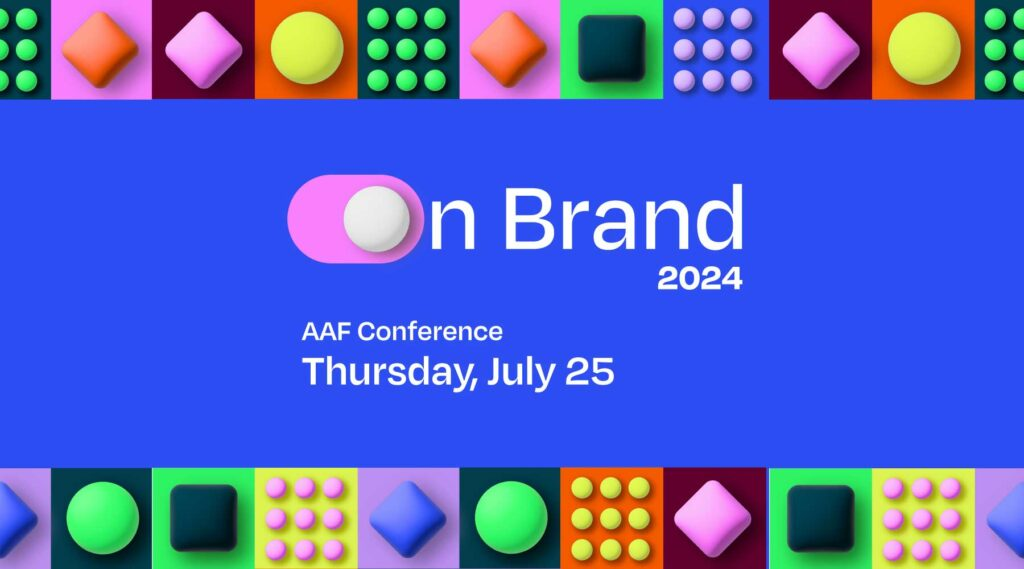 On Brand
2024

AAF Conference
Thursday, July 25